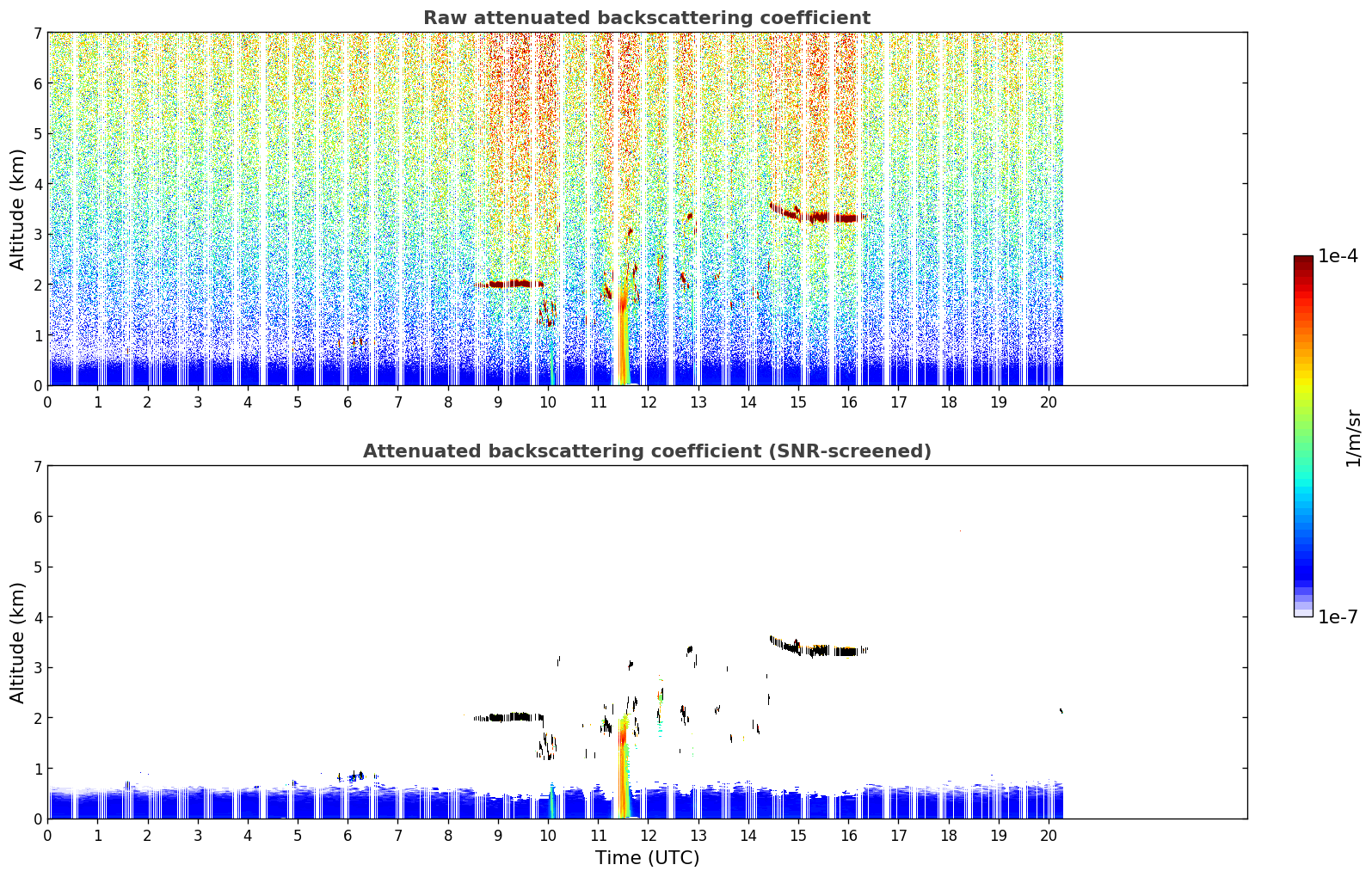 Raw attenuated backscattering coefficient

Altitude (km)

7
6
5
4
3
2
1
0

0 1 2 3 4 5 6 7 8 9 10 11 12 13 14 15 16 17 18 19 20

Attenuated backscattering coefficient (SNR-screened)

Altitude (km)

7
6
5
4
3
2
1
0

0 1 2 3 4 5 6 7 8 9 10 11 12 13 14 15 16 17 18 19 20

Time (UTC)

1e-4

1/m/sr

1e-7